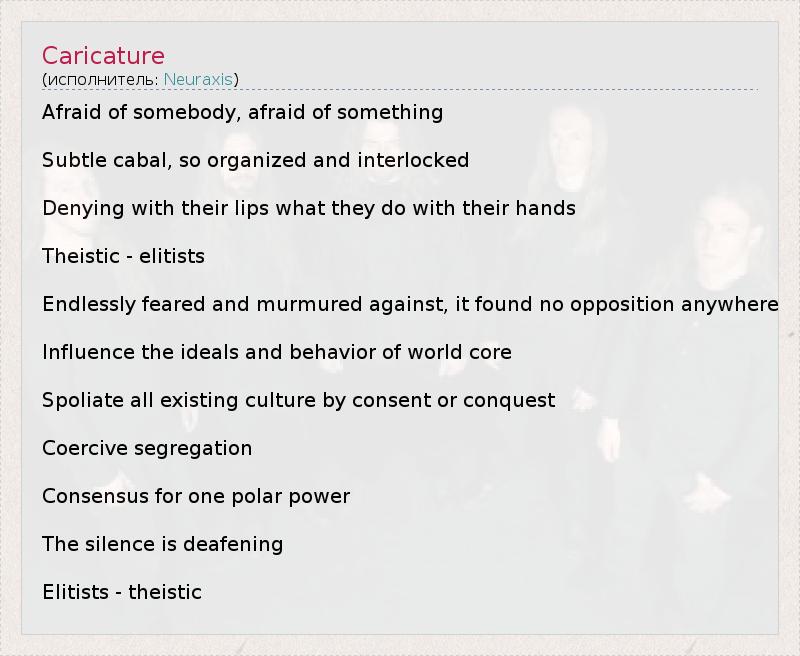 Caricature
(исполнитель: Neuraxis)

Afraid of somebody, afraid of something

Subtle cabal, so organized and interlocked

Denying with their lips what they do with their hands

Theistic - elitists

Endlessly feared and murmured against, it found no opposition anywhere

Influence the ideals and behavior of world core

Spoliate all existing culture by consent or conquest

Coercive segregation

Consensus for one polar power

The silence is deafening

Elitists - theistic